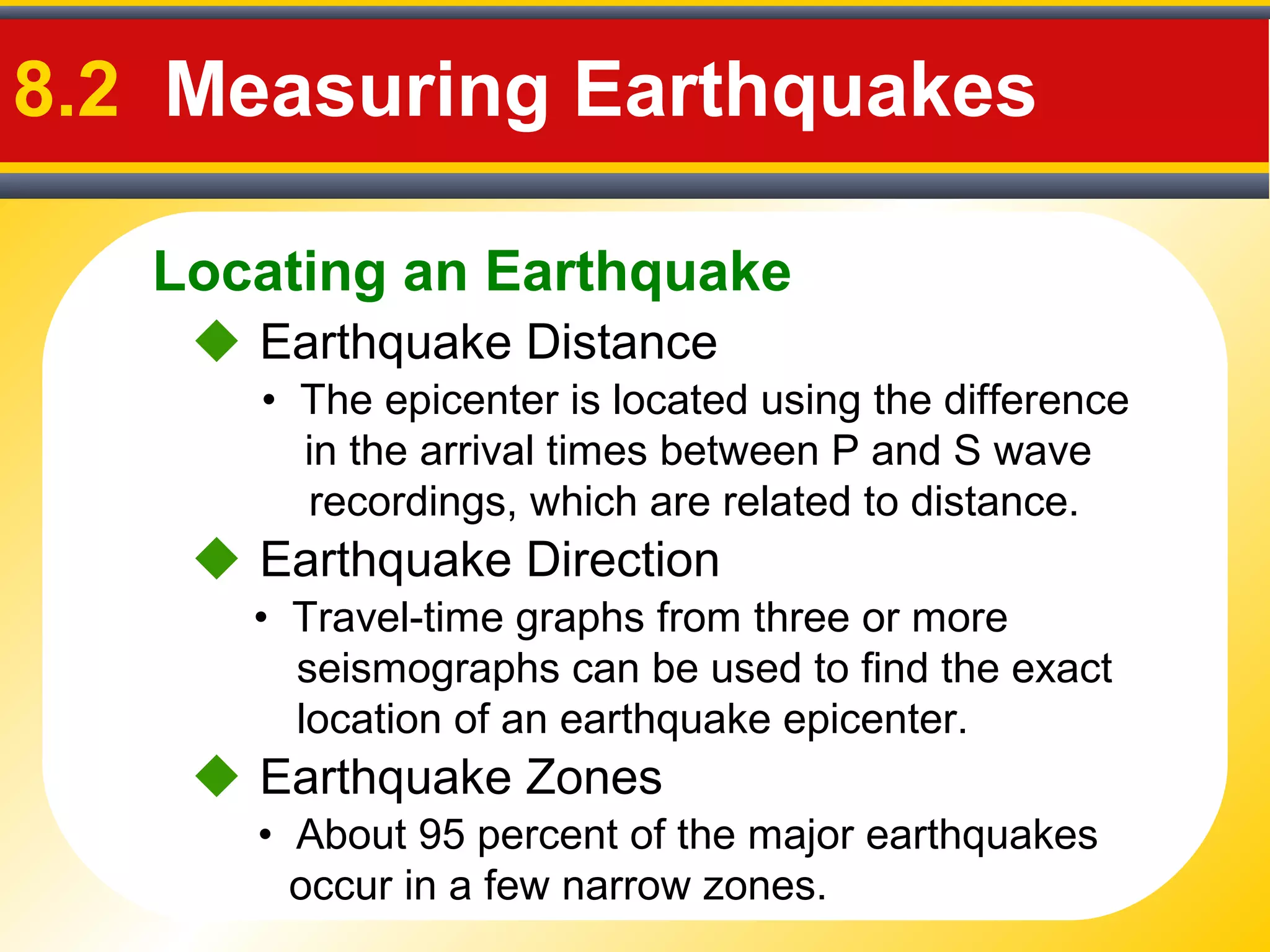 8.2 Measuring Earthquakes

Locating an Earthquake

◆ Earthquake Distance

• The epicenter is located using the difference in the arrival times between P and S wave recordings, which are related to distance.

◆ Earthquake Direction

• Travel-time graphs from three or more seismographs can be used to find the exact location of an earthquake epicenter.

◆ Earthquake Zones

• About 95 percent of the major earthquakes occur in a few narrow zones.